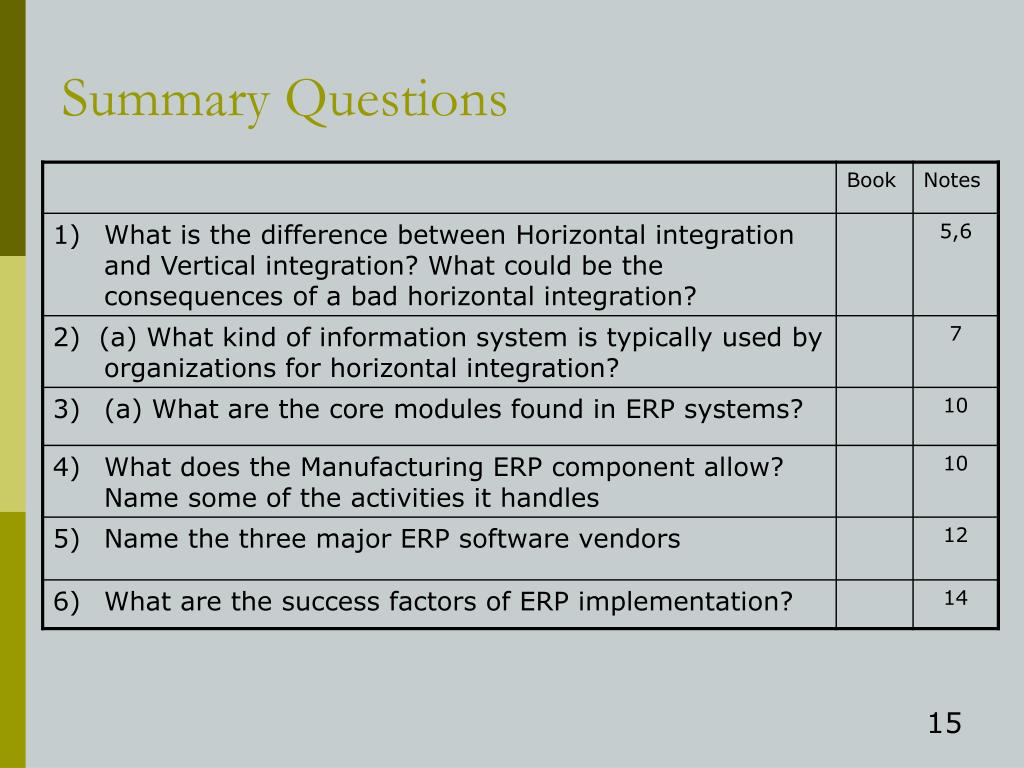 Summary Questions

| | Book | Notes |
|---|---|---|
| 1) What is the difference between Horizontal integration and Vertical integration? What could be the consequences of a bad horizontal integration? | | 5,6 |
| 2) (a) What kind of information system is typically used by organizations for horizontal integration? | | 7 |
| 3) (a) What are the core modules found in ERP systems? | | 10 |
| 4) What does the Manufacturing ERP component allow? Name some of the activities it handles | | 10 |
| 5) Name the three major ERP software vendors | | 12 |
| 6) What are the success factors of ERP implementation? | | 14 |

15